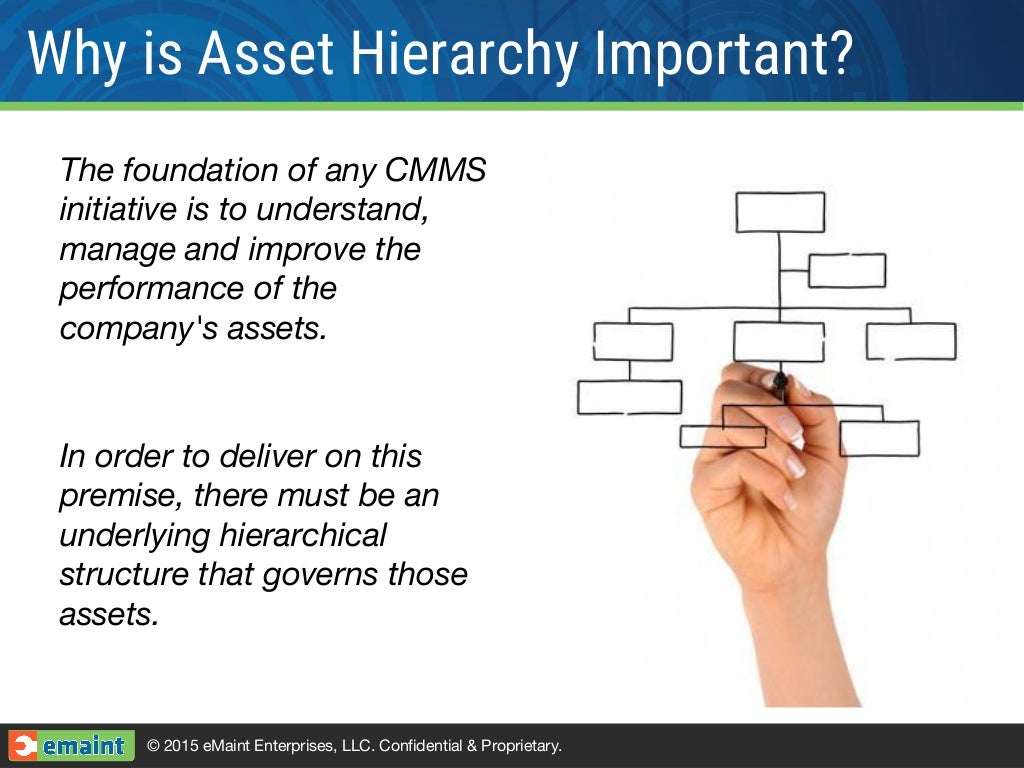 Why is Asset Hierarchy Important?

The foundation of any CMMS initiative is to understand, manage and improve the performance of the company's assets.

In order to deliver on this premise, there must be an underlying hierarchical structure that governs those assets.

emaint

© 2015 eMaint Enterprises, LLC. Confidential & Proprietary.